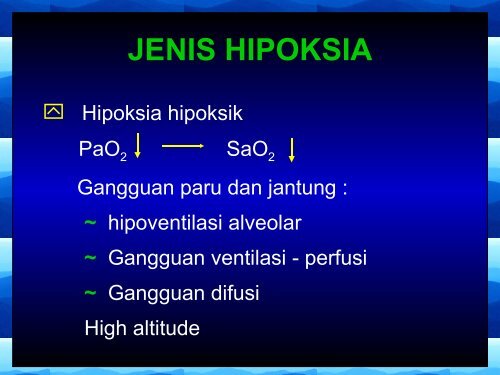 JENIS HIPOKSIA

Hipoksia hipoksik

$PaO_2 \downarrow \longrightarrow SaO_2 \downarrow$

Gangguan paru dan jantung :

~ hipoventilasi alveolar

~ Gangguan ventilasi - perfusi

~ Gangguan difusi

High altitude